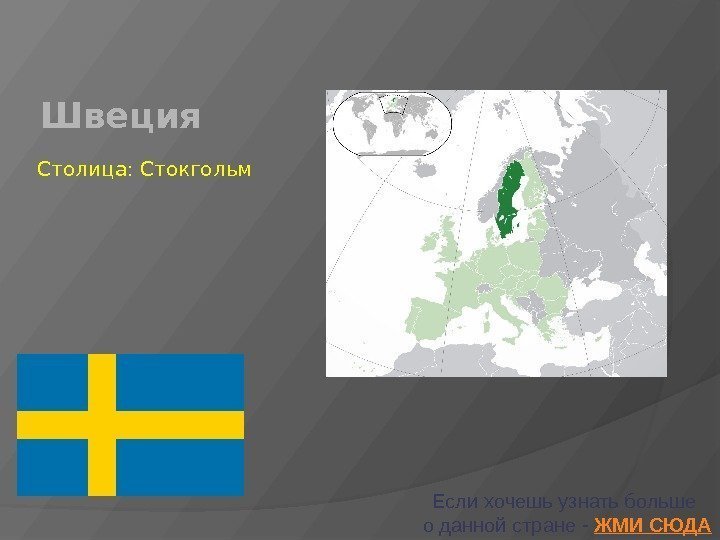 Швеция

Столица: Стокгольм

Если хочешь узнать больше о данной стране - ЖМИ СЮДА